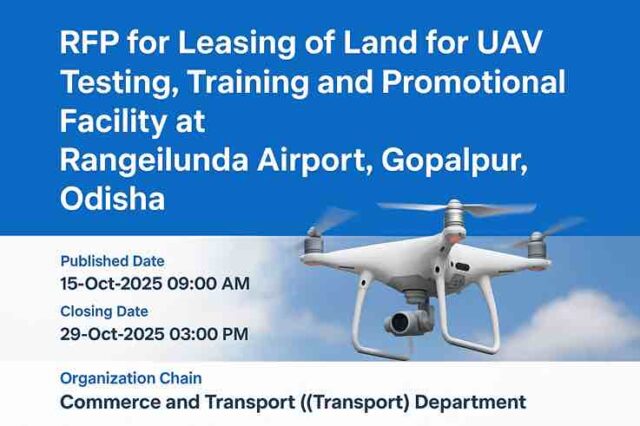 RFP for Leasing of Land for UAV Testing, Training and Promotional Facility at
Rangeilunda Airport, Gopalpur, Odisha

Published Date
15-Oct-2025 09:00 AM

Closing Date
29-Oct-2025 03:00 PM

Organization Chain
Commerce and Transport ((Transport) Department